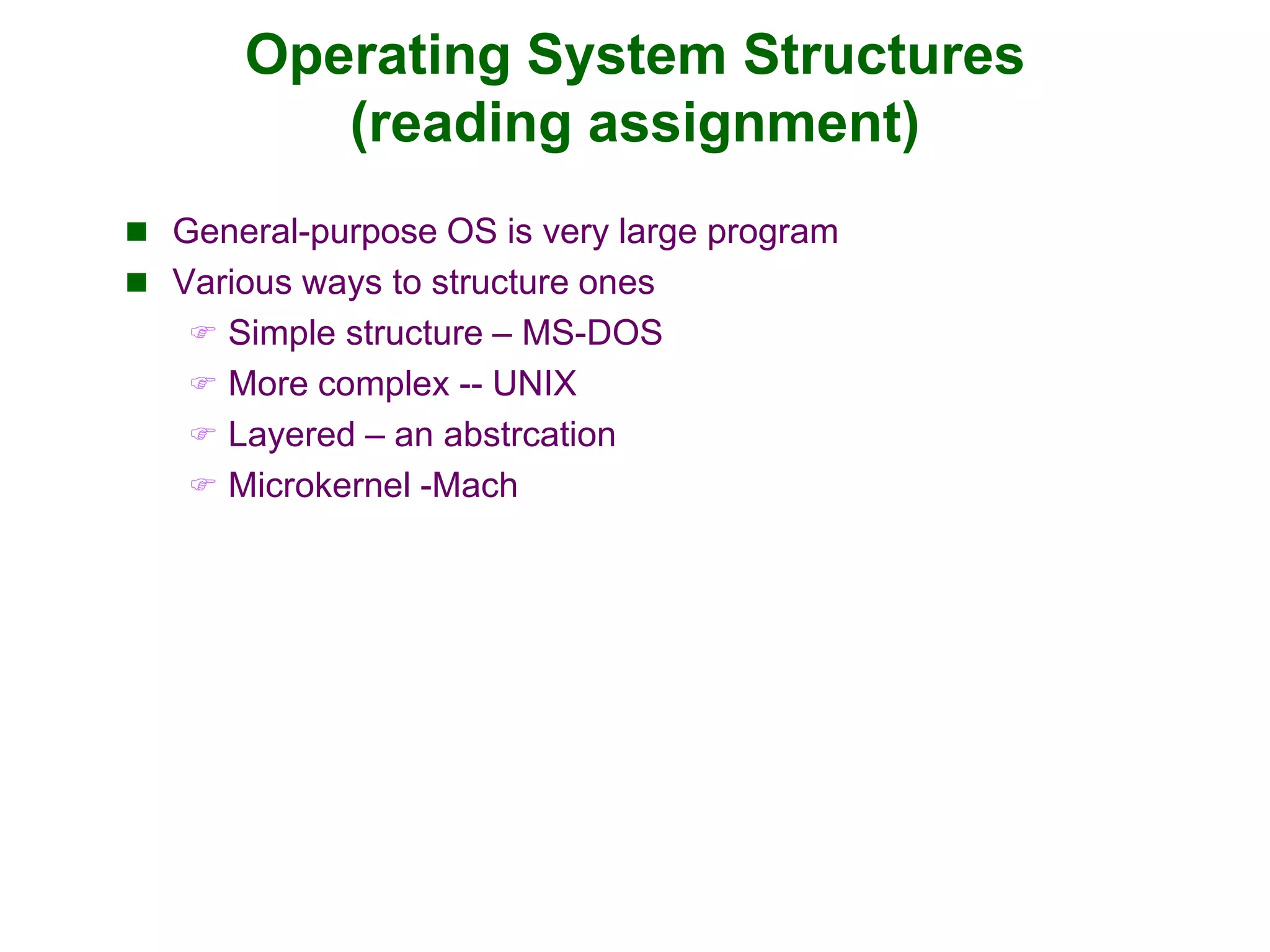 Operating System Structures (reading assignment)

■ General-purpose OS is very large program

■ Various ways to structure ones

☞ Simple structure – MS-DOS

☞ More complex -- UNIX

☞ Layered – an abstrcation

☞ Microkernel -Mach